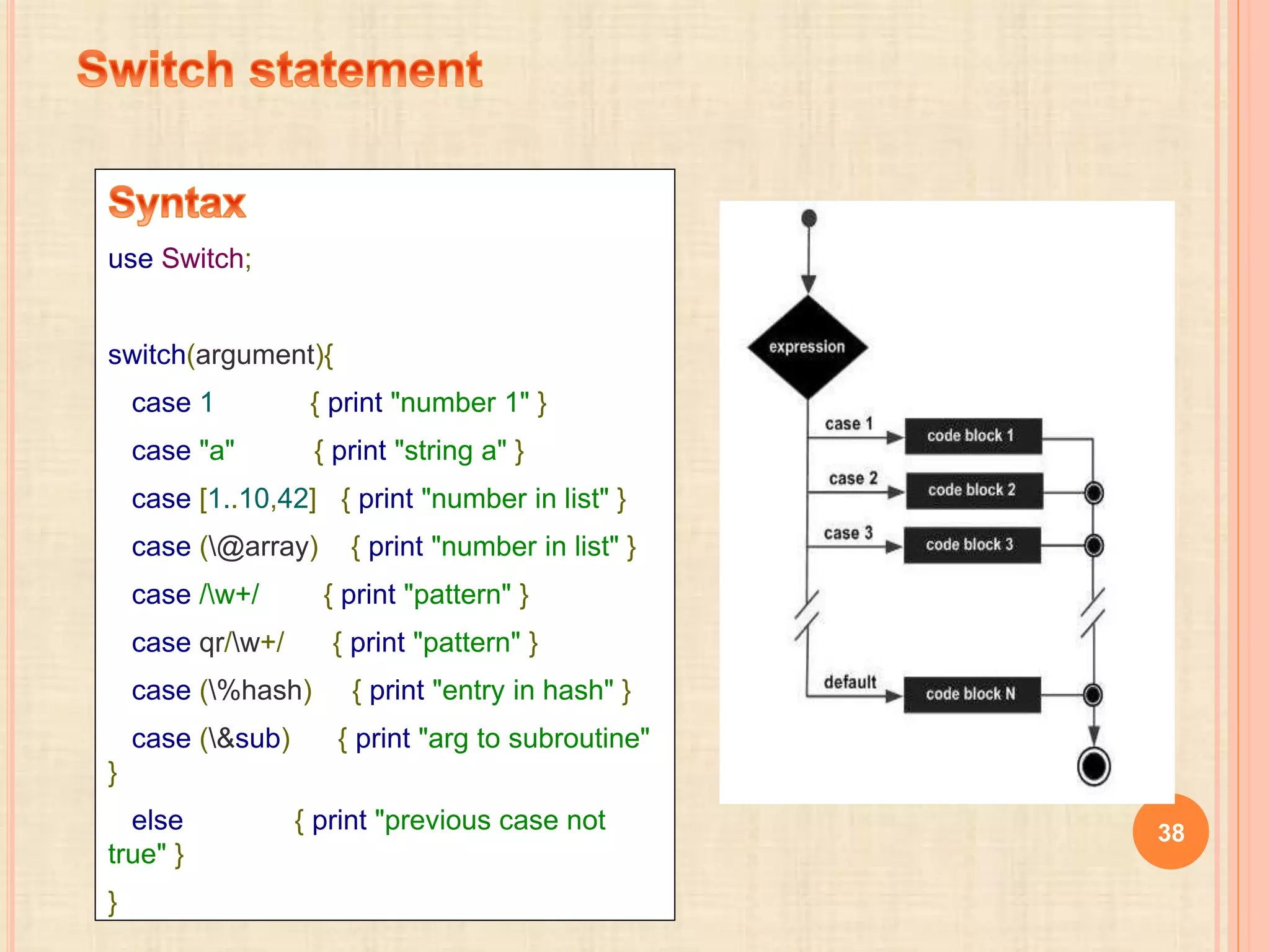 Switch statement

Syntax

use Switch;

switch(argument){

case 1 { print "number 1" }

case "a" { print "string a" }

case [1..10,42] { print "number in list" }

case (\@array) { print "number in list" }

case /\w+/ { print "pattern" }

case qr/\w+/ { print "pattern" }

case (\%hash) { print "entry in hash" }

case (\&sub) { print "arg to subroutine" }

else { print "previous case not true" }

}

expression

case 1

code block 1

case 2

code block 2

case 3

code block 3

default

code block N

38